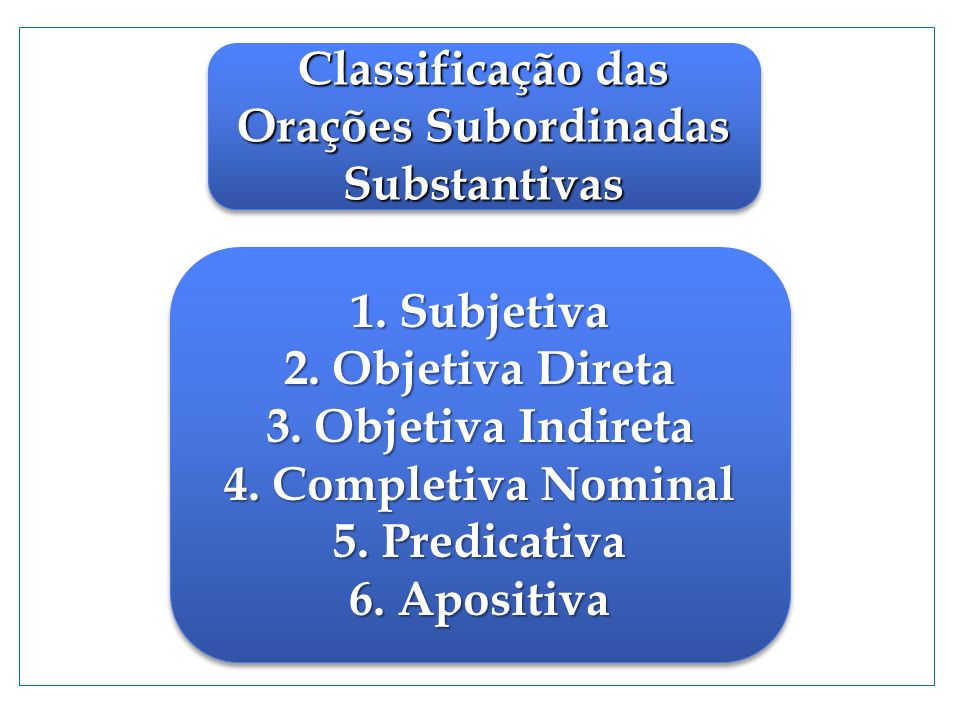 Classificação das Orações Subordinadas Substantivas

1. Subjetiva
2. Objetiva Direta
3. Objetiva Indireta
4. Completiva Nominal
5. Predicativa
6. Apositiva